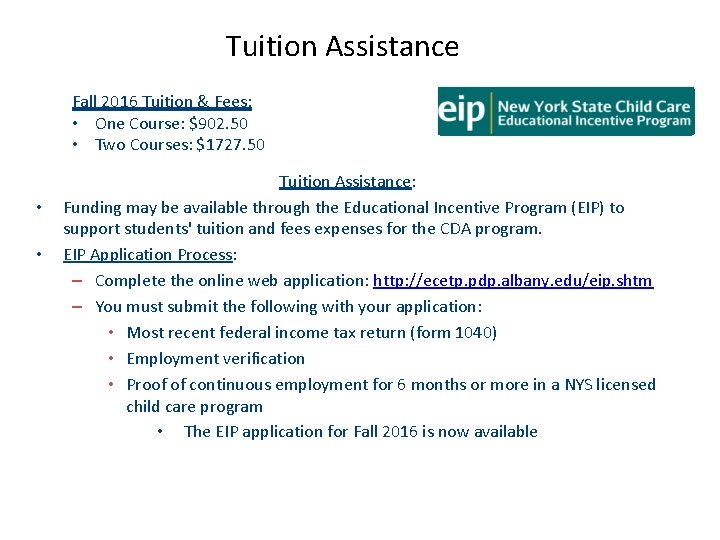 Tuition Assistance

Fall 2016 Tuition & Fees:
• One Course: $902.50
• Two Courses: $1727.50

eip New York State Child Care Educational Incentive Program

Tuition Assistance:

• Funding may be available through the Educational Incentive Program (EIP) to support students' tuition and fees expenses for the CDA program.
• EIP Application Process:
– Complete the online web application: http://ecetp.pdp.albany.edu/eip.shtm
– You must submit the following with your application:
• Most recent federal income tax return (form 1040)
• Employment verification
• Proof of continuous employment for 6 months or more in a NYS licensed child care program
• The EIP application for Fall 2016 is now available